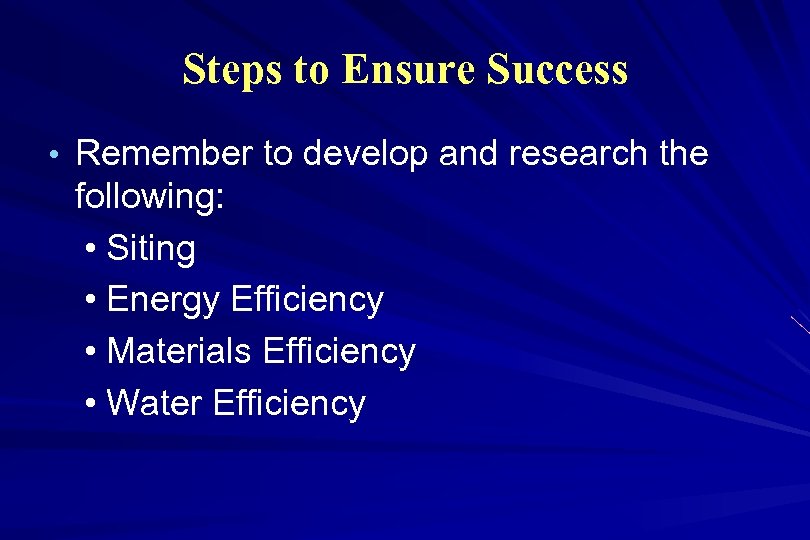 Steps to Ensure Success

• Remember to develop and research the following:
  • Siting
  • Energy Efficiency
  • Materials Efficiency
  • Water Efficiency